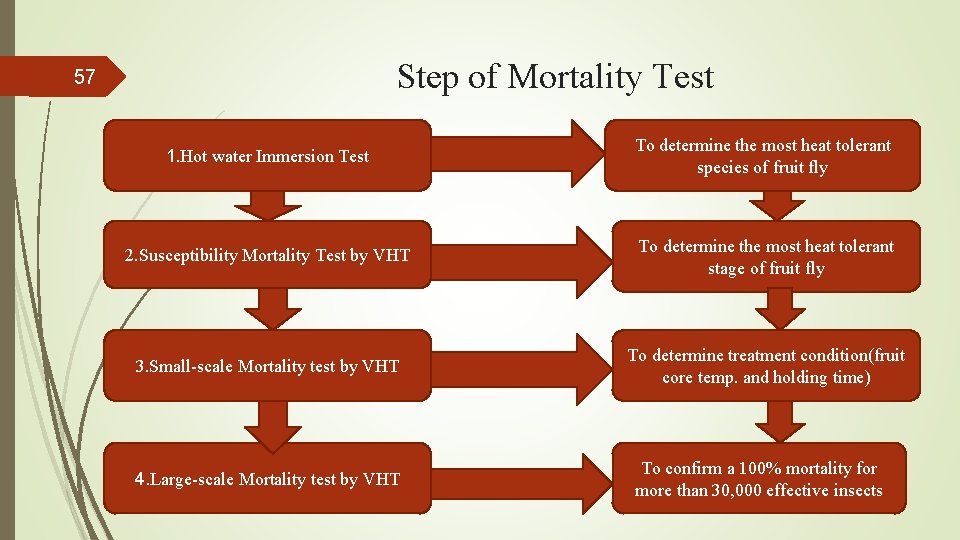 57

Step of Mortality Test

1.Hot water Immersion Test

To determine the most heat tolerant species of fruit fly

2.Susceptibility Mortality Test by VHT

To determine the most heat tolerant stage of fruit fly

3.Small-scale Mortality test by VHT

To determine treatment condition(fruit core temp. and holding time)

4.Large-scale Mortality test by VHT

To confirm a 100% mortality for more than 30,000 effective insects